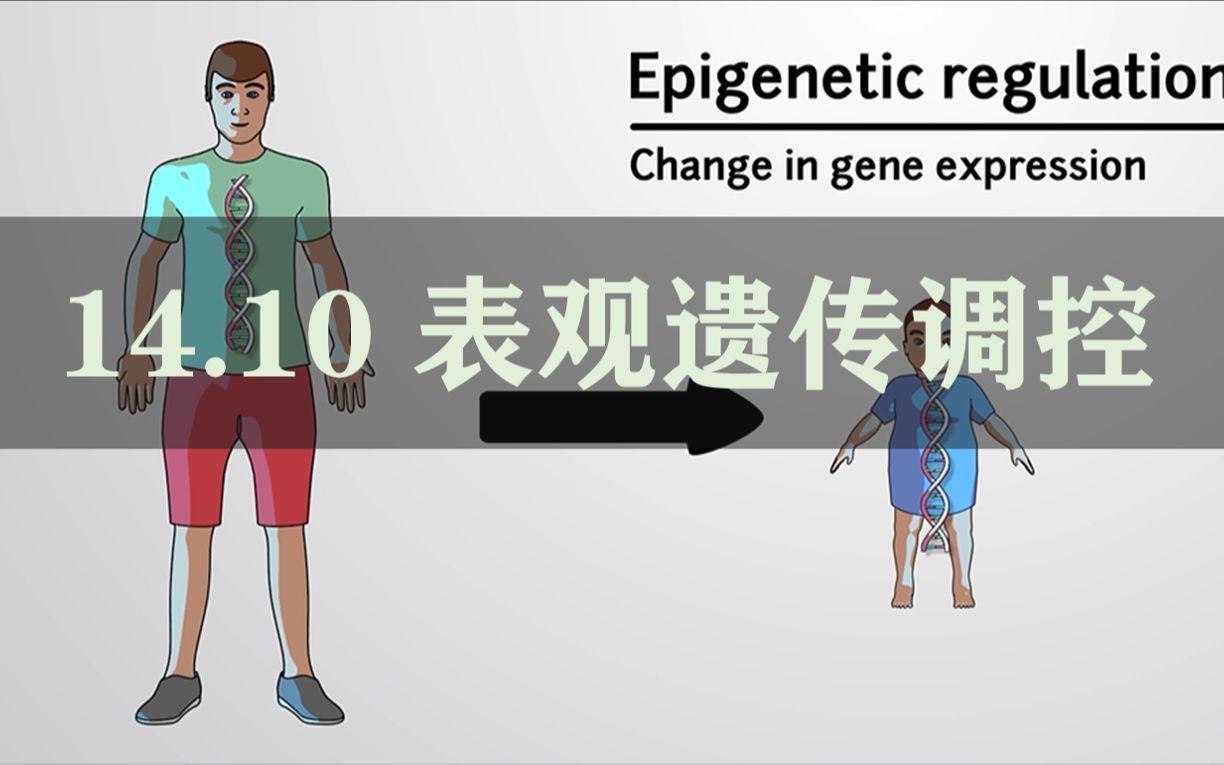 Epigenetic regulation
Change in gene expression

14.10 表观遗传调控